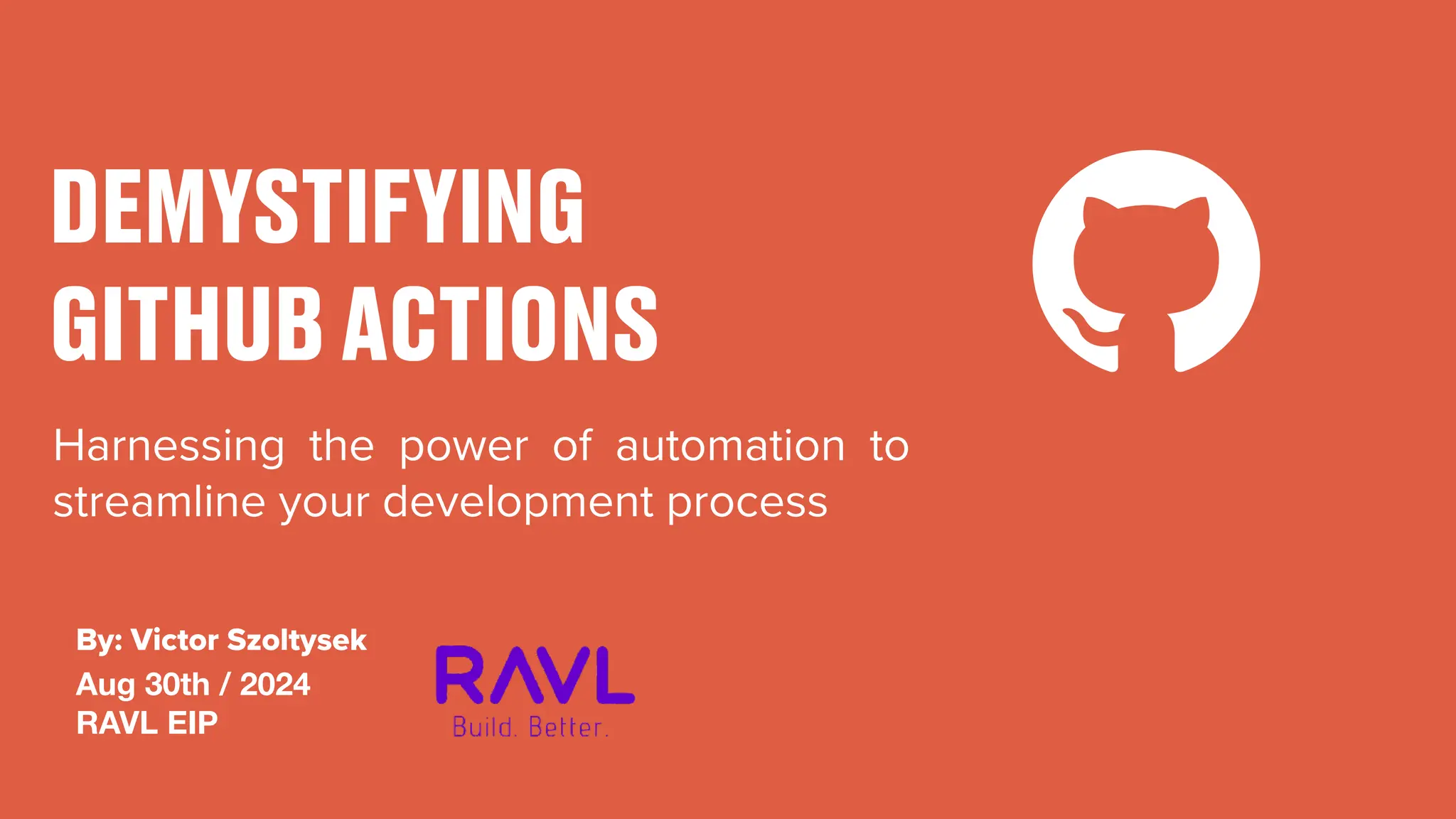 DEMYSTIFYING GITHUB ACTIONS

Harnessing the power of automation to streamline your development process

By: Victor Szoltysek
Aug 30th / 2024
RAVL EIP

RAVL
Build. Better.